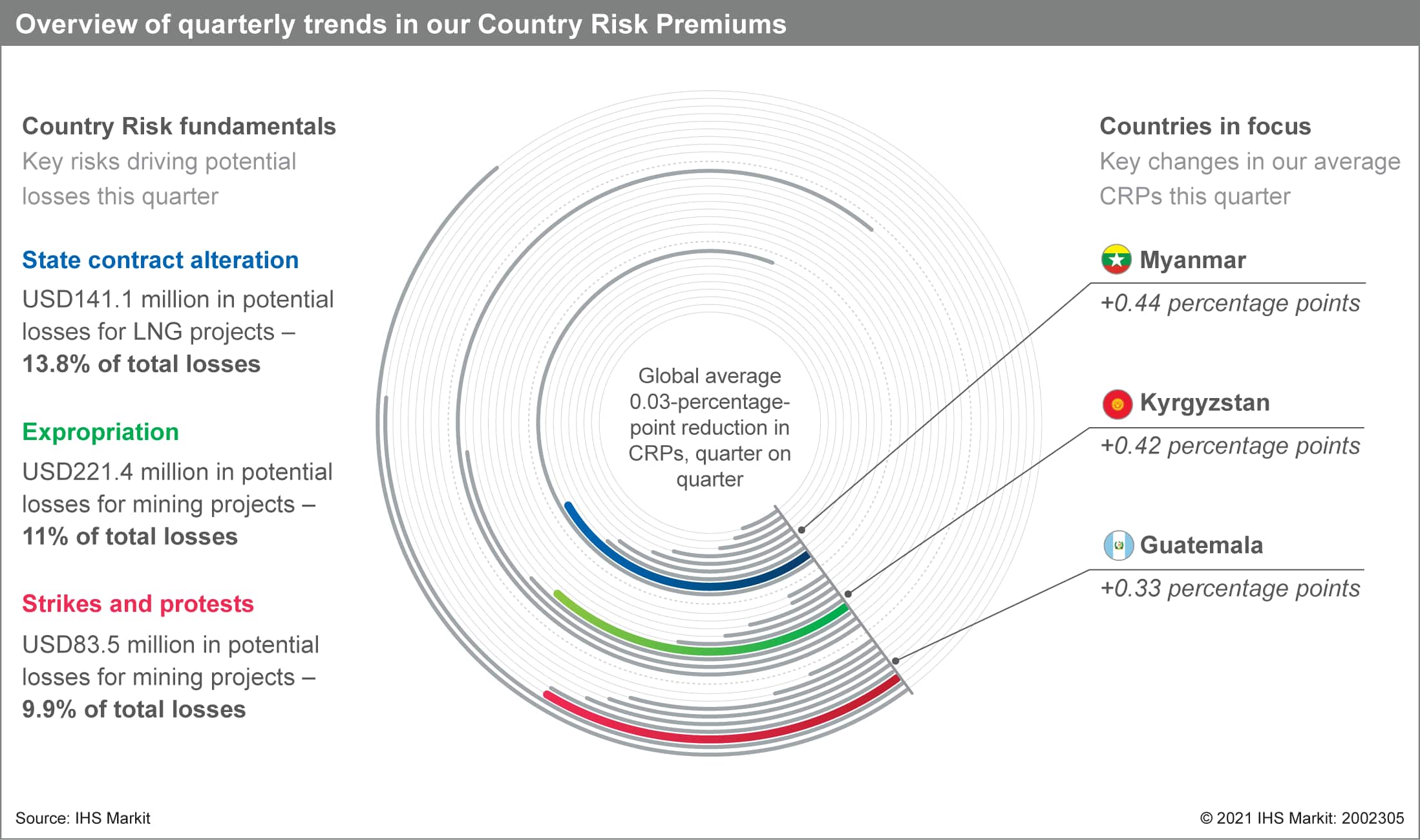 Overview of quarterly trends in our Country Risk Premiums

Country Risk fundamentals
Key risks driving potential losses this quarter

State contract alteration
USD141.1 million in potential losses for LNG projects – 13.8% of total losses

Expropriation
USD221.4 million in potential losses for mining projects – 11% of total losses

Strikes and protests
USD83.5 million in potential losses for mining projects – 9.9% of total losses

Global average 0.03-percentage-point reduction in CRPs, quarter on quarter

Countries in focus
Key changes in our average CRPs this quarter

Myanmar
+0.44 percentage points

Kyrgyzstan
+0.42 percentage points

Guatemala
+0.33 percentage points

Source: IHS Markit

© 2021 IHS Markit: 2002305